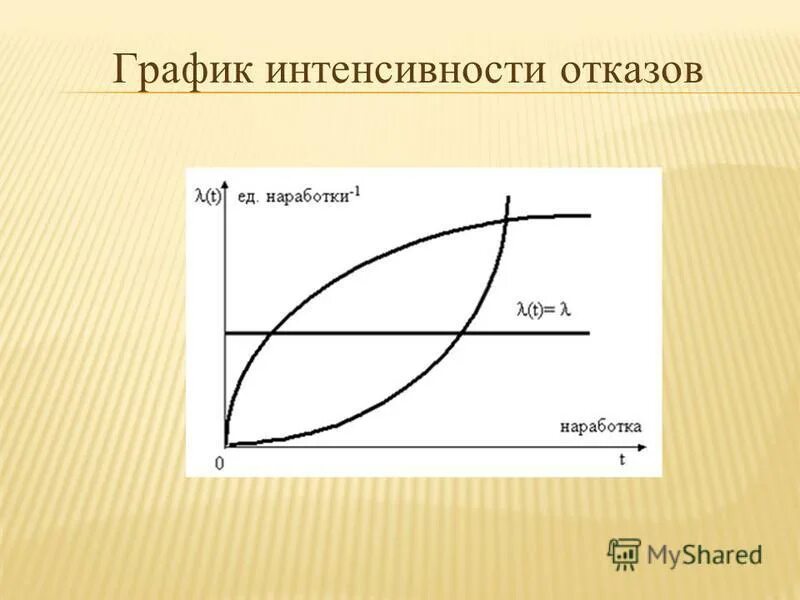 График интенсивности отказов

$\lambda(t)$ ед. наработки$^{-1}$

$\lambda(t) = \lambda$

наработка

0

t

MyShared